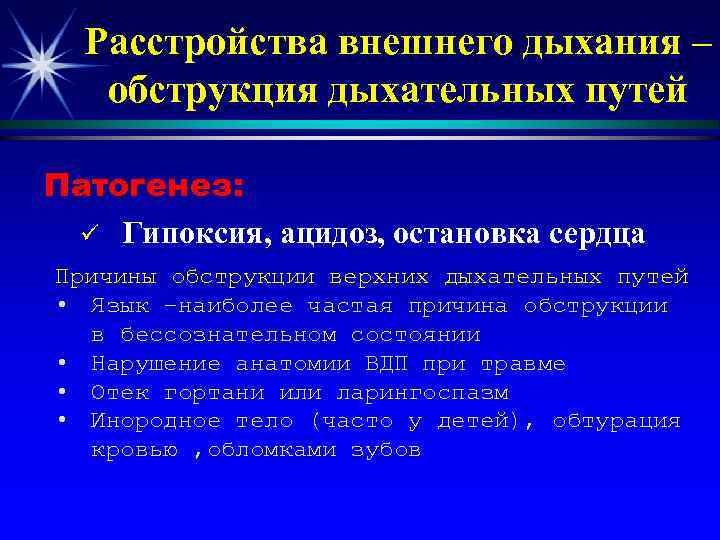 Расстройства внешнего дыхания – обструкция дыхательных путей

Патогенез:

✓ Гипоксия, ацидоз, остановка сердца

Причины обструкции верхних дыхательных путей
• Язык –наиболее частая причина обструкции в бессознательном состоянии
• Нарушение анатомии ВДП при травме
• Отек гортани или ларингоспазм
• Инородное тело (часто у детей), обтурация кровью ,обломками зубов